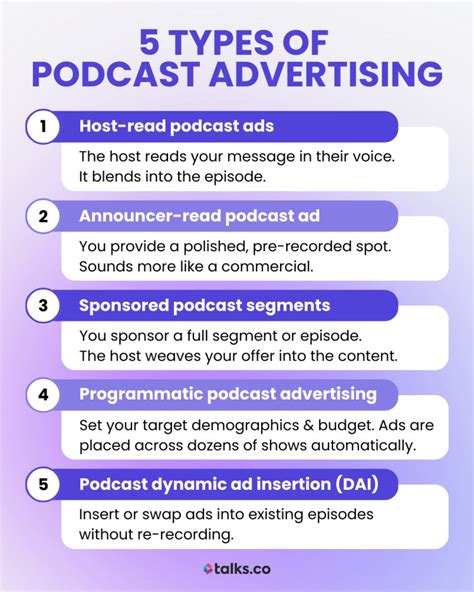 5 TYPES OF PODCAST ADVERTISING

1 Host-read podcast ads

The host reads your message in their voice. It blends into the episode.

2 Announcer-read podcast ad

You provide a polished, pre-recorded spot. Sounds more like a commercial.

3 Sponsored podcast segments

You sponsor a full segment or episode. The host weaves your offer into the content.

4 Programmatic podcast advertising

Set your target demographics & budget. Ads are placed across dozens of shows automatically.

5 Podcast dynamic ad insertion (DAI)

Insert or swap ads into existing episodes without re-recording.

talks.co